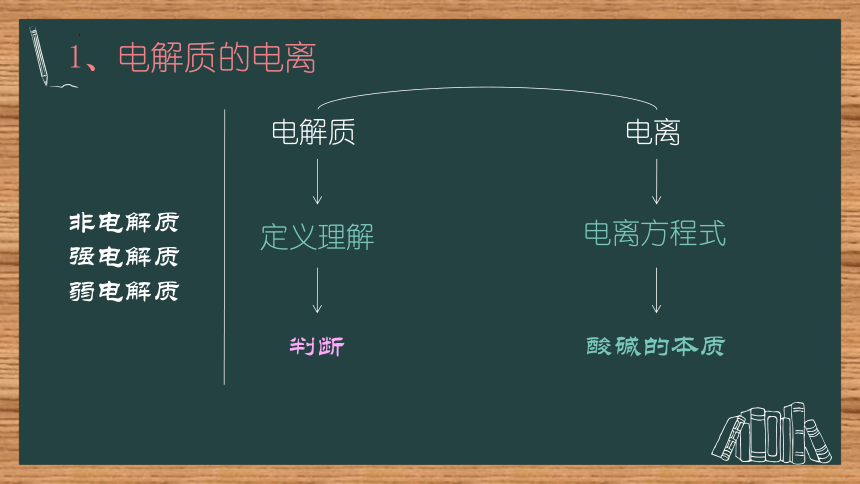 1、电解质的电离

非电解质
强电解质
弱电解质

电解质

定义理解

判断

电离

电离方程式

酸碱的本质